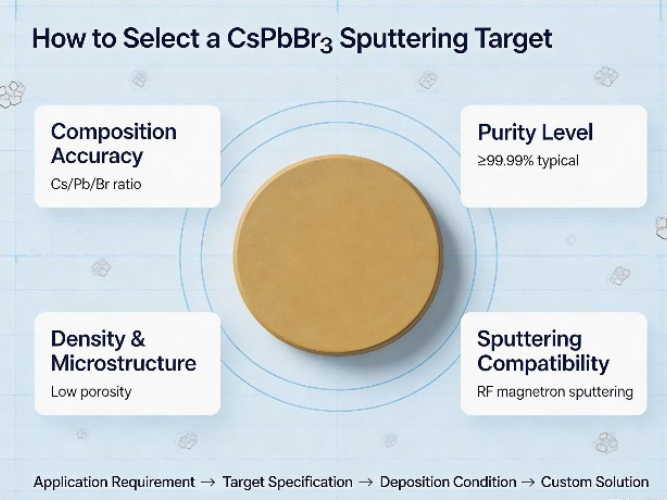 How to Select a $CsPbBr_3$ Sputtering Target

Composition Accuracy

Cs/Pb/Br ratio

Purity Level

≥99.99% typical

Density & Microstructure

Low porosity

Sputtering Compatibility

RF magnetron sputtering

Application Requirement → Target Specification → Deposition Condition → Custom Solution